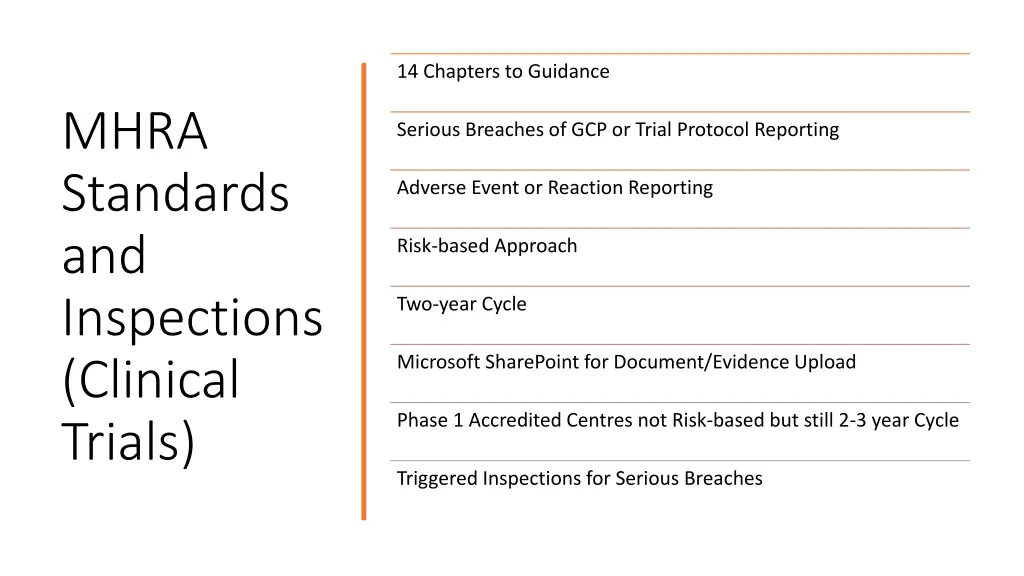 MHRA Standards and Inspections (Clinical Trials)

14 Chapters to Guidance

Serious Breaches of GCP or Trial Protocol Reporting

Adverse Event or Reaction Reporting

Risk-based Approach

Two-year Cycle

Microsoft SharePoint for Document/Evidence Upload

Phase 1 Accredited Centres not Risk-based but still 2-3 year Cycle

Triggered Inspections for Serious Breaches